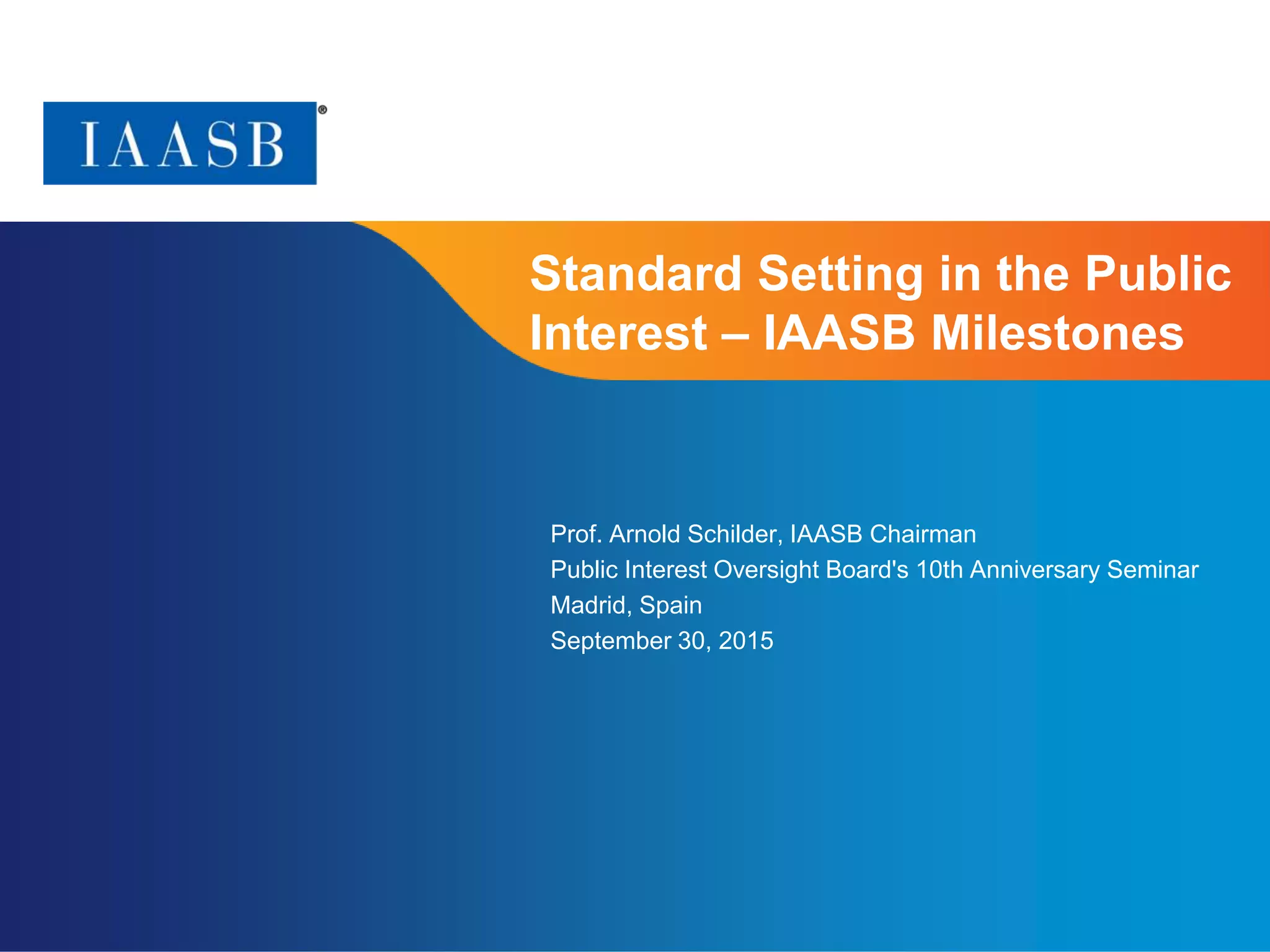 IAASB®

Standard Setting in the Public Interest – IAASB Milestones

Prof. Arnold Schilder, IAASB Chairman
Public Interest Oversight Board's 10th Anniversary Seminar
Madrid, Spain
September 30, 2015